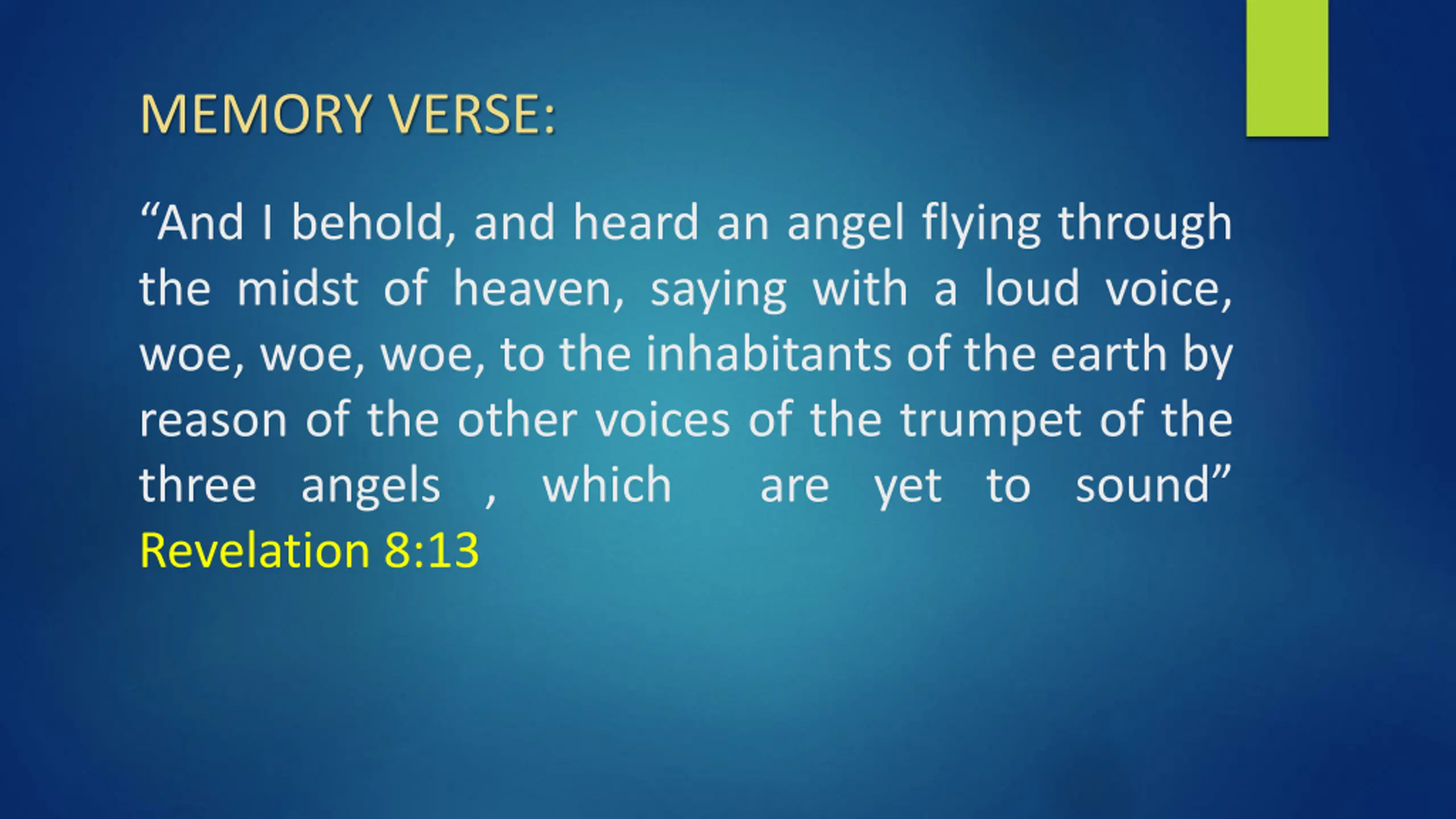 MEMORY VERSE:

“And I behold, and heard an angel flying through the midst of heaven, saying with a loud voice, woe, woe, woe, to the inhabitants of the earth by reason of the other voices of the trumpet of the three angels , which are yet to sound” Revelation 8:13